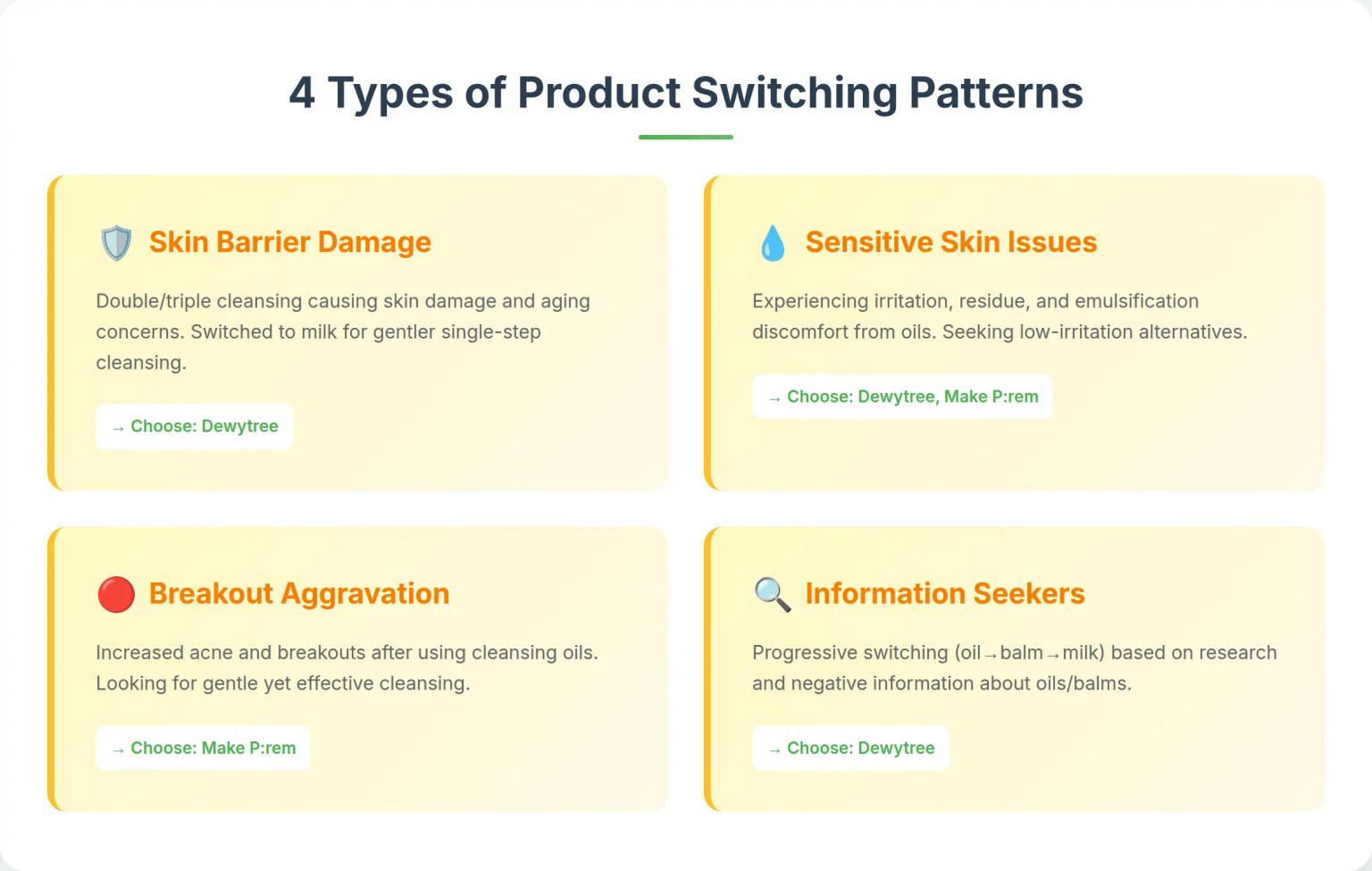 4 Types of Product Switching Patterns

🛡️ Skin Barrier Damage

Double/triple cleansing causing skin damage and aging concerns. Switched to milk for gentler single-step cleansing.

→ Choose: Dewytree

💧 Sensitive Skin Issues

Experiencing irritation, residue, and emulsification discomfort from oils. Seeking low-irritation alternatives.

→ Choose: Dewytree, Make P:rem

🔴 Breakout Aggravation

Increased acne and breakouts after using cleansing oils. Looking for gentle yet effective cleansing.

→ Choose: Make P:rem

🔍 Information Seekers

Progressive switching (oil→balm→milk) based on research and negative information about oils/balms.

→ Choose: Dewytree